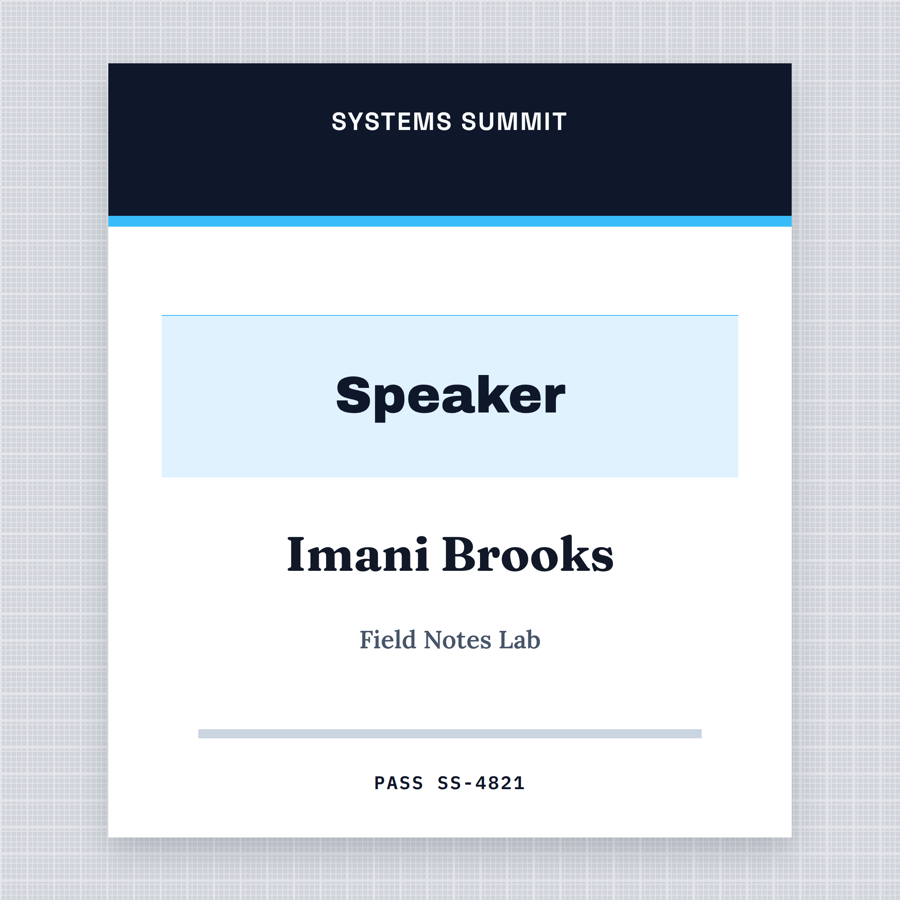 SYSTEMS SUMMIT

Speaker

Imani Brooks

Field Notes Lab

PASS SS-4821